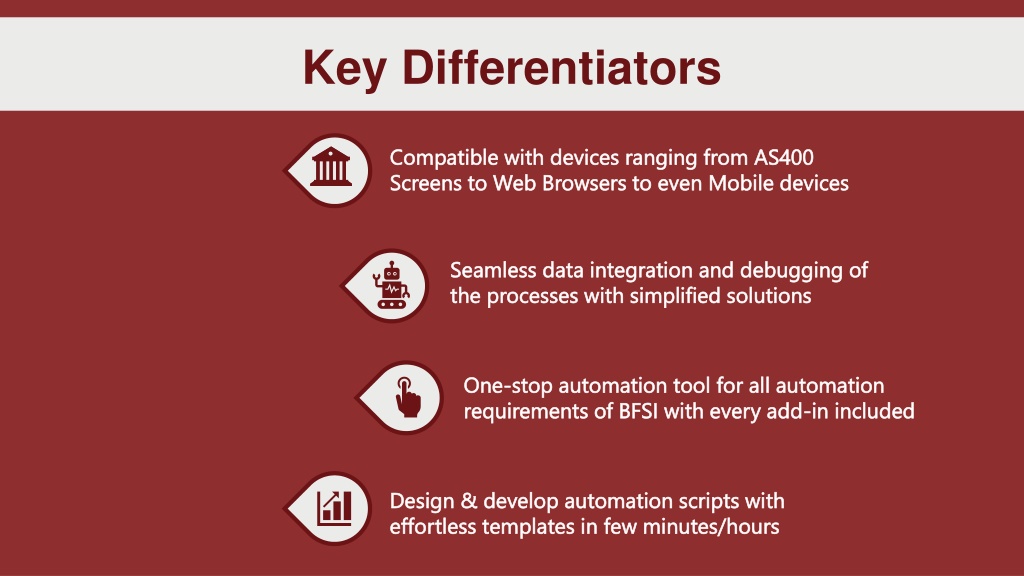 Key Differentiators

Compatible with devices ranging from AS400 Screens to Web Browsers to even Mobile devices

Seamless data integration and debugging of the processes with simplified solutions

One-stop automation tool for all automation requirements of BFSI with every add-in included

Design & develop automation scripts with effortless templates in few minutes/hours